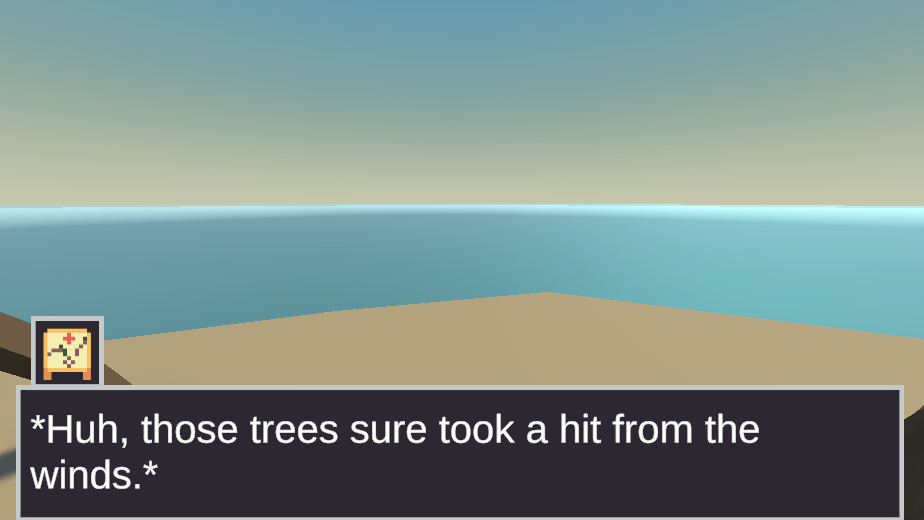 *Huh, those trees sure took a hit from the winds.*